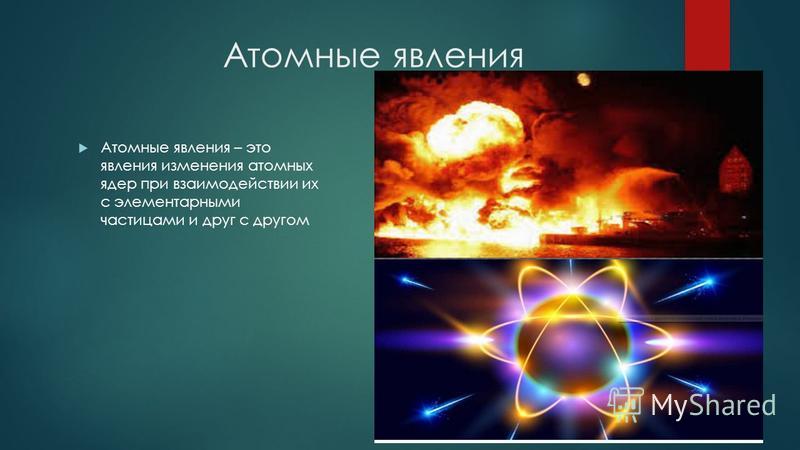 Атомные явления

Атомные явления – это явления изменения атомных ядер при взаимодействии их с элементарными частицами и друг с другом

MyShared